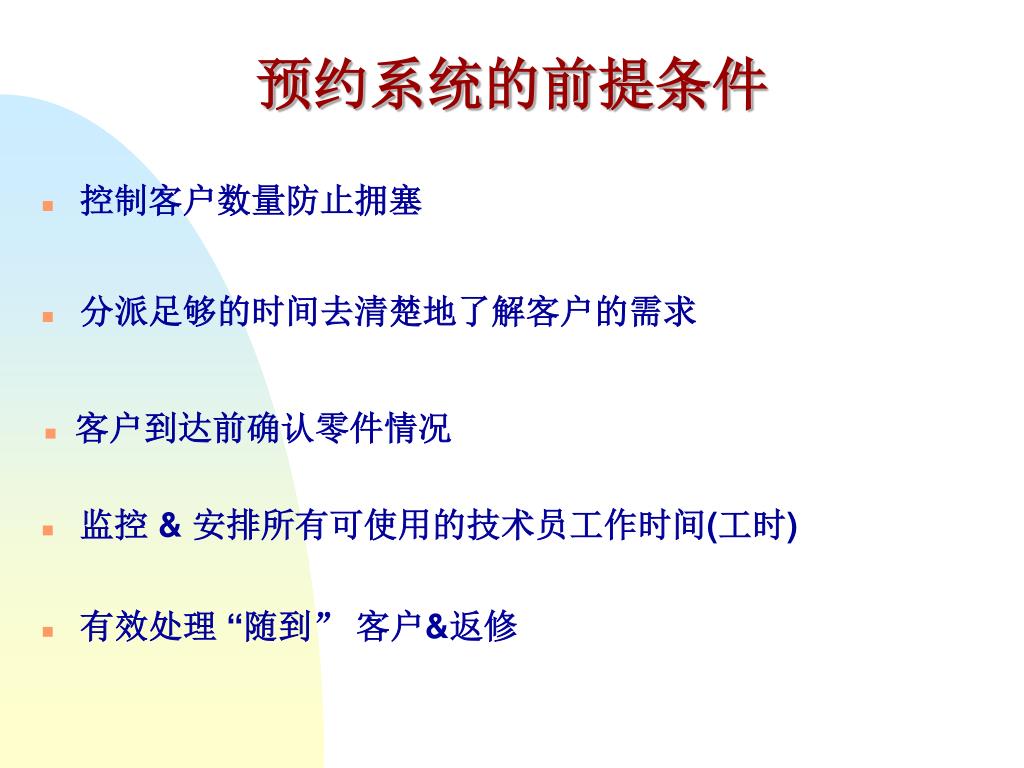 预约系统的前提条件

控制客户数量防止拥塞

分派足够的时间去清楚地了解客户的需求

客户到达前确认零件情况

监控 & 安排所有可使用的技术员工作时间(工时)

有效处理 “随到” 客户&返修